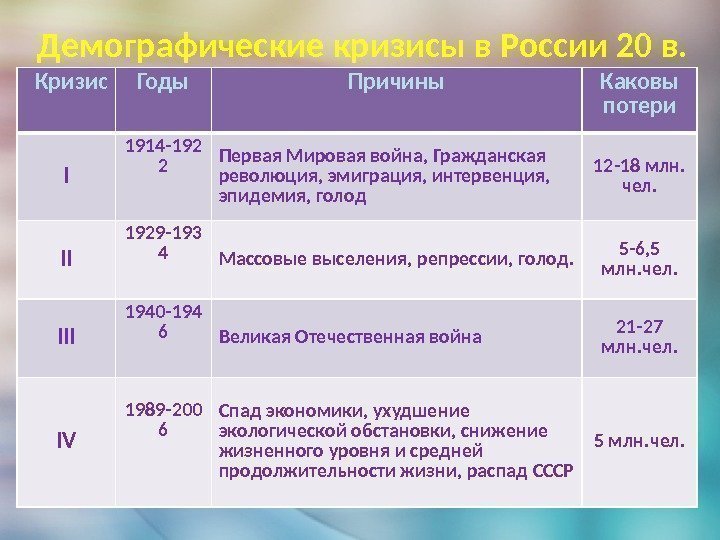 Демографические кризисы в России 20 в.

| Кризис | Годы | Причины | Каковы потери |
|---|---|---|---|
| I | 1914-1922 | Первая Мировая война, Гражданская революция, эмиграция, интервенция, эпидемия, голод | 12-18 млн. чел. |
| II | 1929-1934 | Массовые выселения, репрессии, голод. | 5-6,5 млн.чел. |
| III | 1940-1946 | Великая Отечественная война | 21-27 млн.чел. |
| IV | 1989-2006 | Спад экономики, ухудшение экологической обстановки, снижение жизненного уровня и средней продолжительности жизни, распад СССР | 5 млн.чел. |